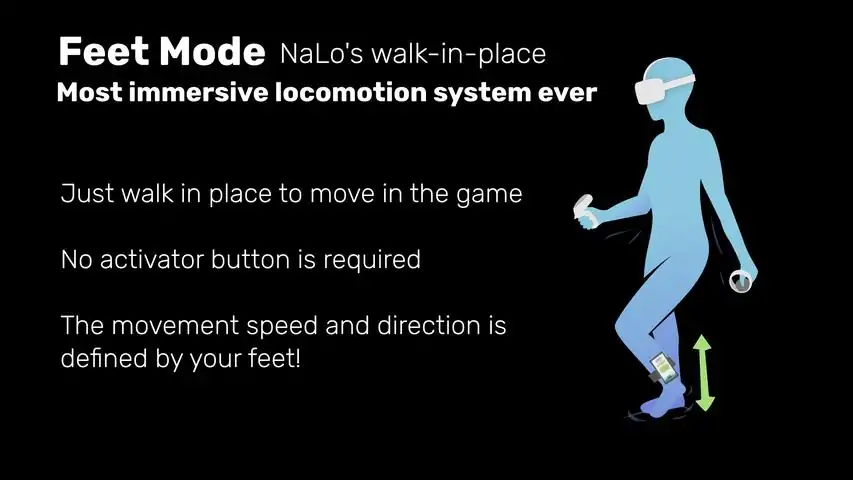 Feet Mode NaLo's walk-in-place
Most immersive locomotion system ever

Just walk in place to move in the game

No activator button is required

The movement speed and direction is defined by your feet!